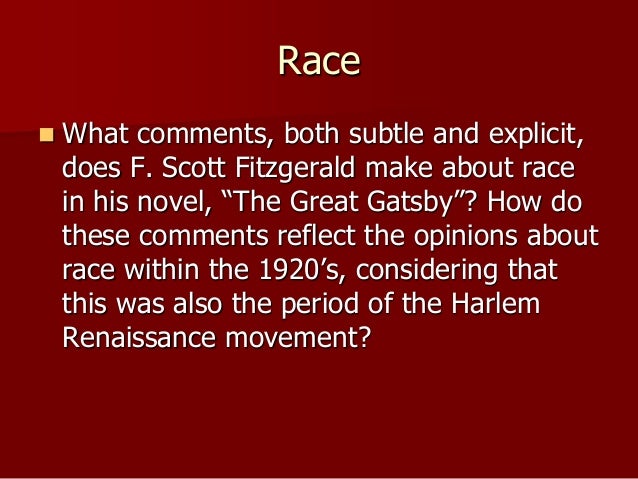 Race

What comments, both subtle and explicit, does F. Scott Fitzgerald make about race in his novel, “The Great Gatsby”? How do these comments reflect the opinions about race within the 1920’s, considering that this was also the period of the Harlem Renaissance movement?